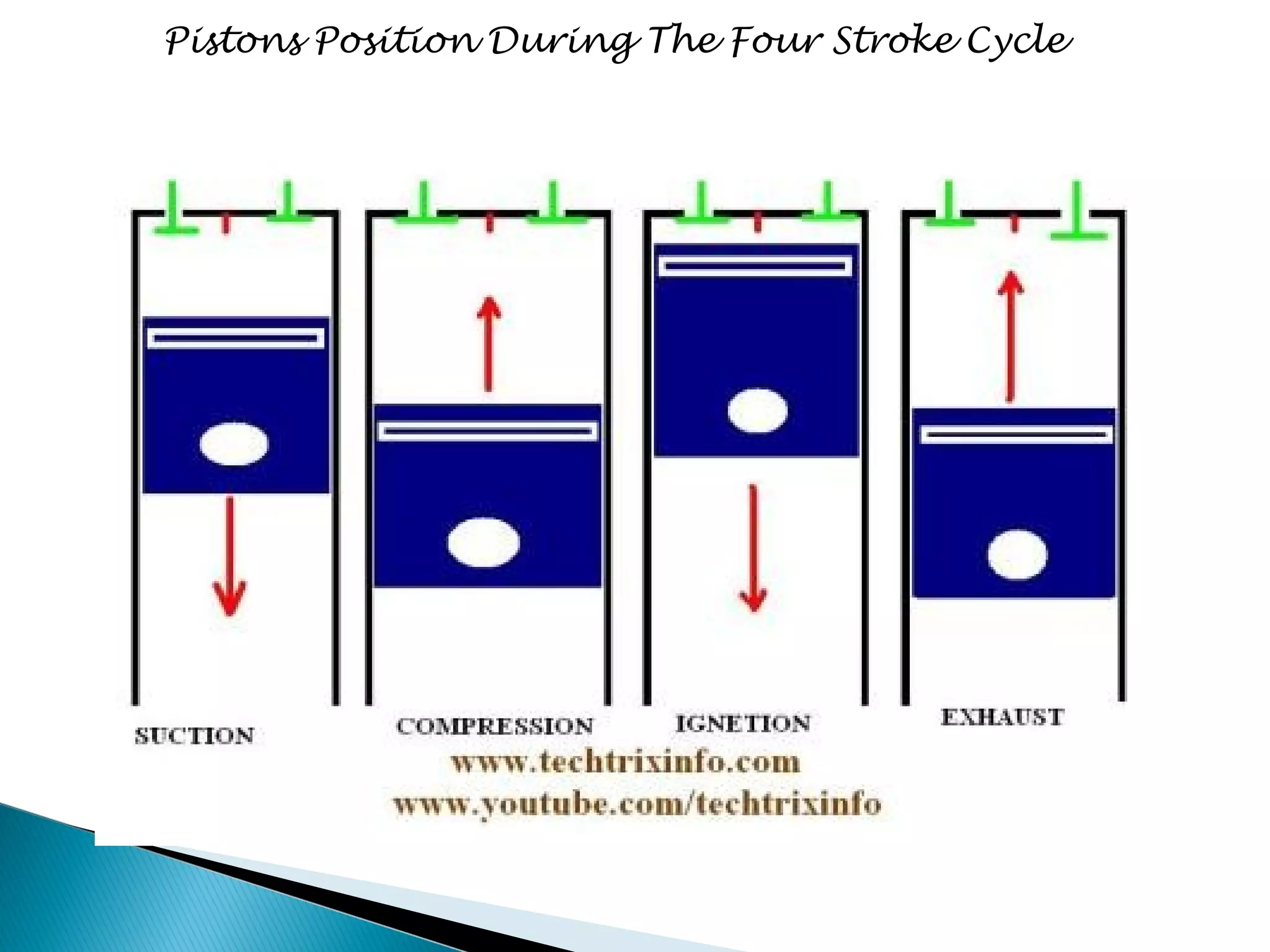 Pistons Position During The Four Stroke Cycle

SUCTION
COMPRESSION
IGNETION
EXHAUST

www.techtrixinfo.com
www.youtube.com/techtrixinfo